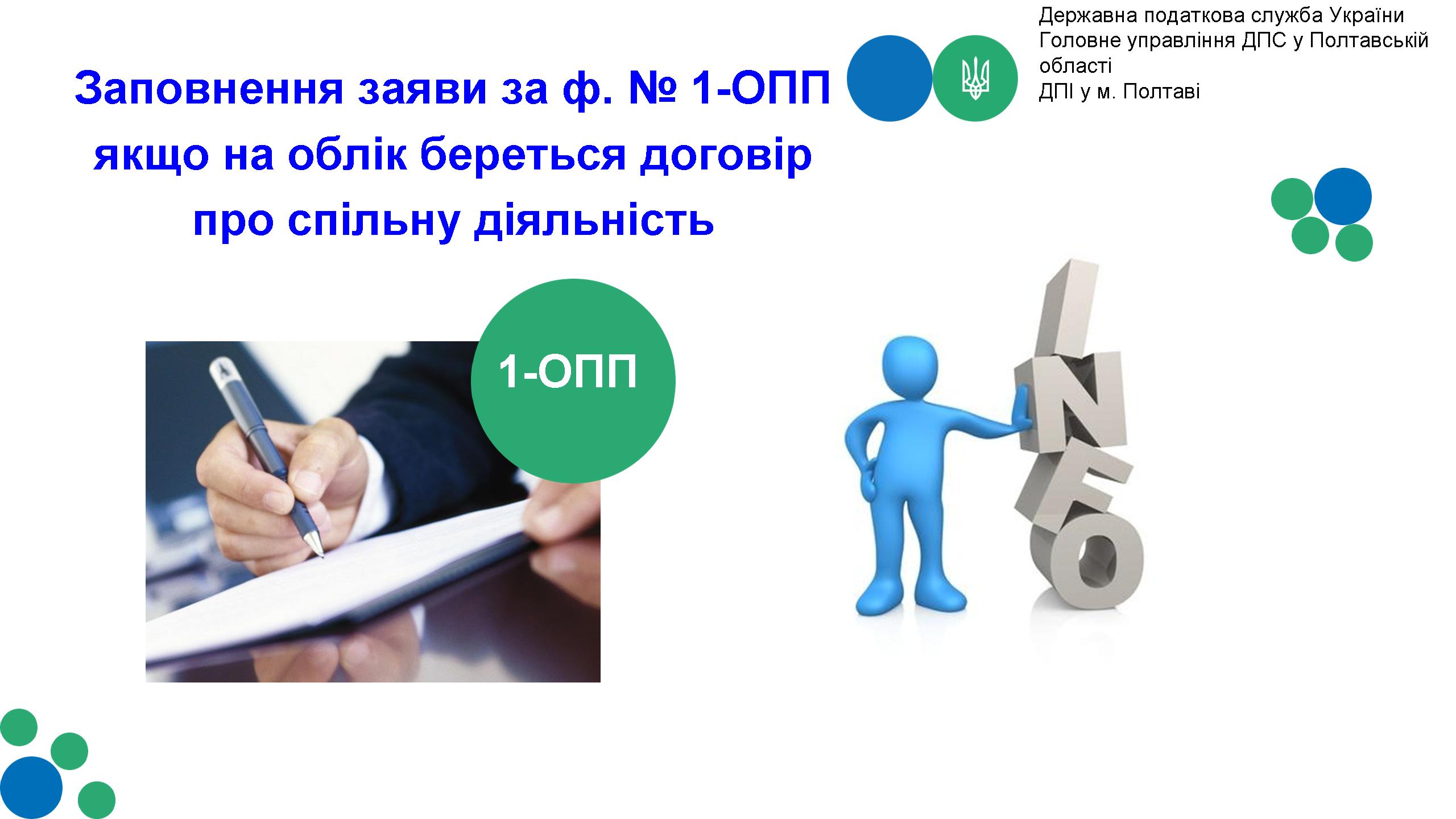 Державна податкова служба України
Головне управління ДПС у Полтавській області
ДПІ у м. Полтаві

Заповнення заяви за ф. № 1-ОПП якщо на облік береться договір про спільну діяльність

1-ОПП

INFO